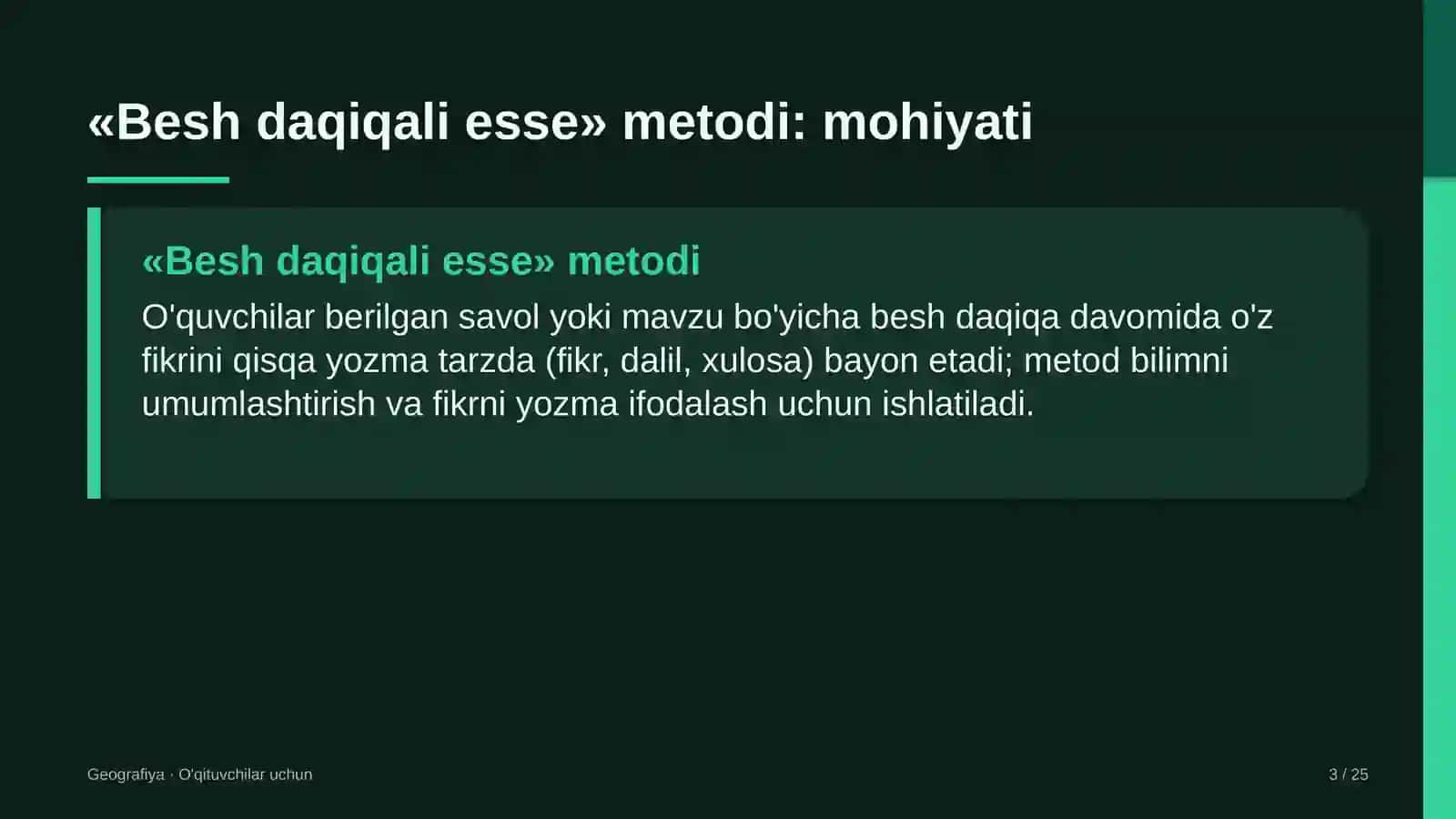 «Besh daqiqali esse» metodi: mohiyati

«Besh daqiqali esse» metodi

O'quvchilar berilgan savol yoki mavzu bo'yicha besh daqiqa davomida o'z fikrini qisqa yozma tarzda (fikr, dalil, xulosa) bayon etadi; metod bilimni umumlashtirish va fikrni yozma ifodalash uchun ishlatiladi.

Geografiya · O'qituvchilar uchun

3 / 25